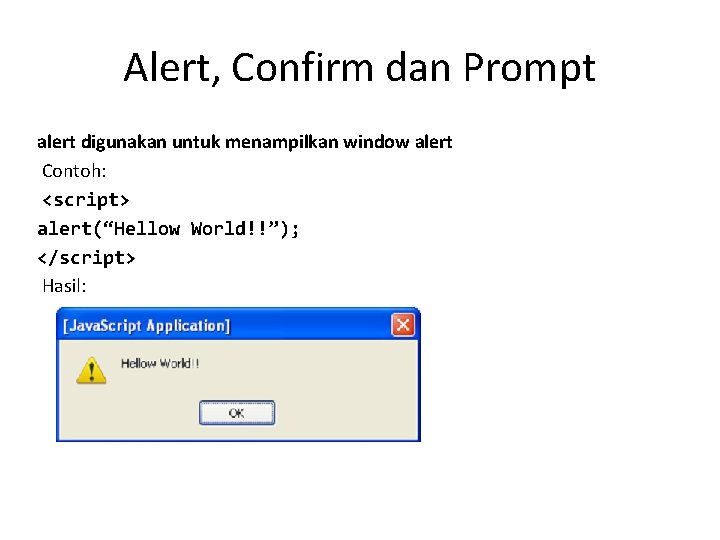 Alert, Confirm dan Prompt

alert digunakan untuk menampilkan window alert

Contoh:

<script>
alert(“Hellow World!!”);
</script>

Hasil:

[JavaScript Application]

Hellow World!!

OK